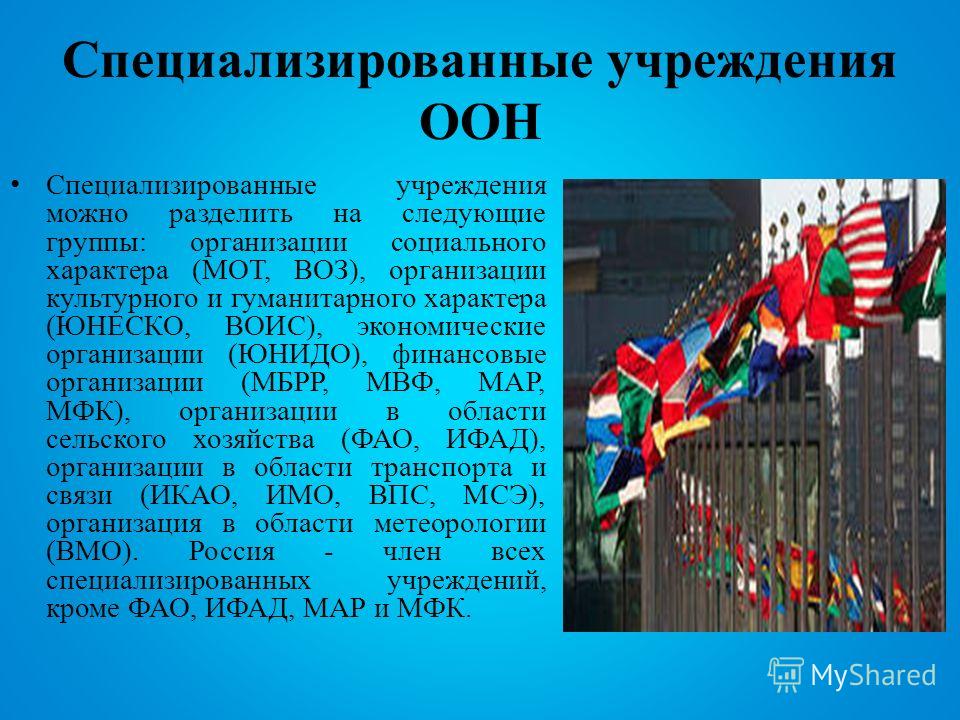 Специализированные учреждения ООН

• Специализированные учреждения можно разделить на следующие группы: организации социального характера (МОТ, ВОЗ), организации культурного и гуманитарного характера (ЮНЕСКО, ВОИС), экономические организации (ЮНИДО), финансовые организации (МБРР, МВФ, МАР, МФК), организации в области сельского хозяйства (ФАО, ИФАД), организации в области транспорта и связи (ИКАО, ИМО, ВПС, МСЭ), организация в области метеорологии (ВМО). Россия - член всех специализированных учреждений, кроме ФАО, ИФАД, МАР и МФК.

MyShared